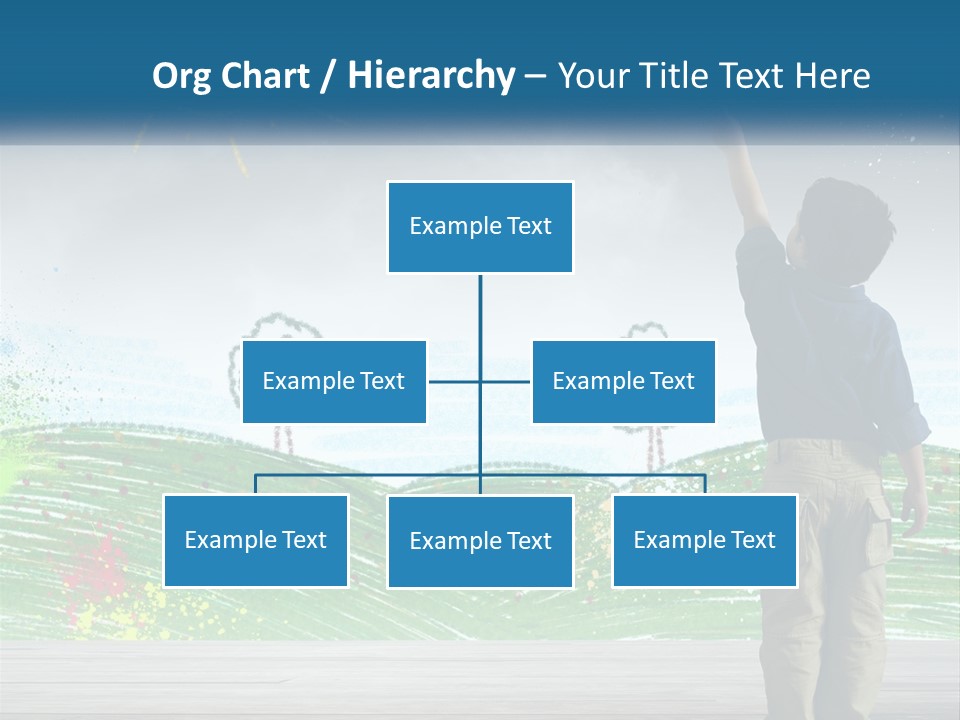 Org Chart / Hierarchy – Your Title Text Here

Example Text

Example Text

Example Text

Example Text

Example Text

Example Text